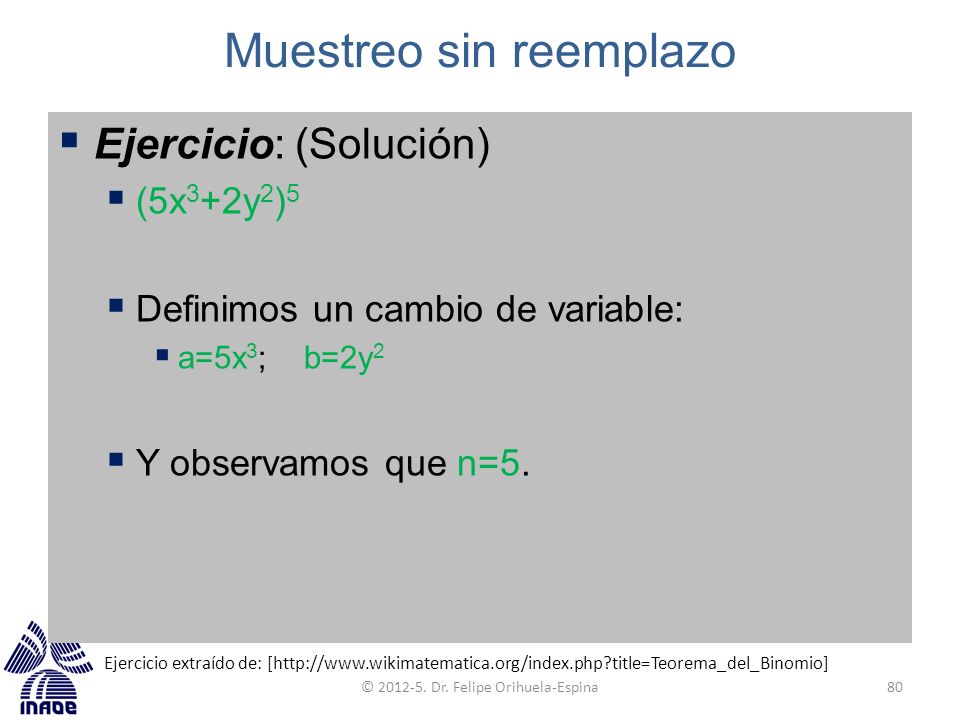 Muestreo sin reemplazo

Ejercicio: (Solución)

$(5x^3+2y^2)^5$

Definimos un cambio de variable:

$a=5x^3$; $b=2y^2$

Y observamos que $n=5$.

INAOE

Ejercicio extraído de: [http://www.wikimatematica.org/index.php?title=Teorema_del_Binomio]

© 2012-5. Dr. Felipe Orihuela-Espina

80